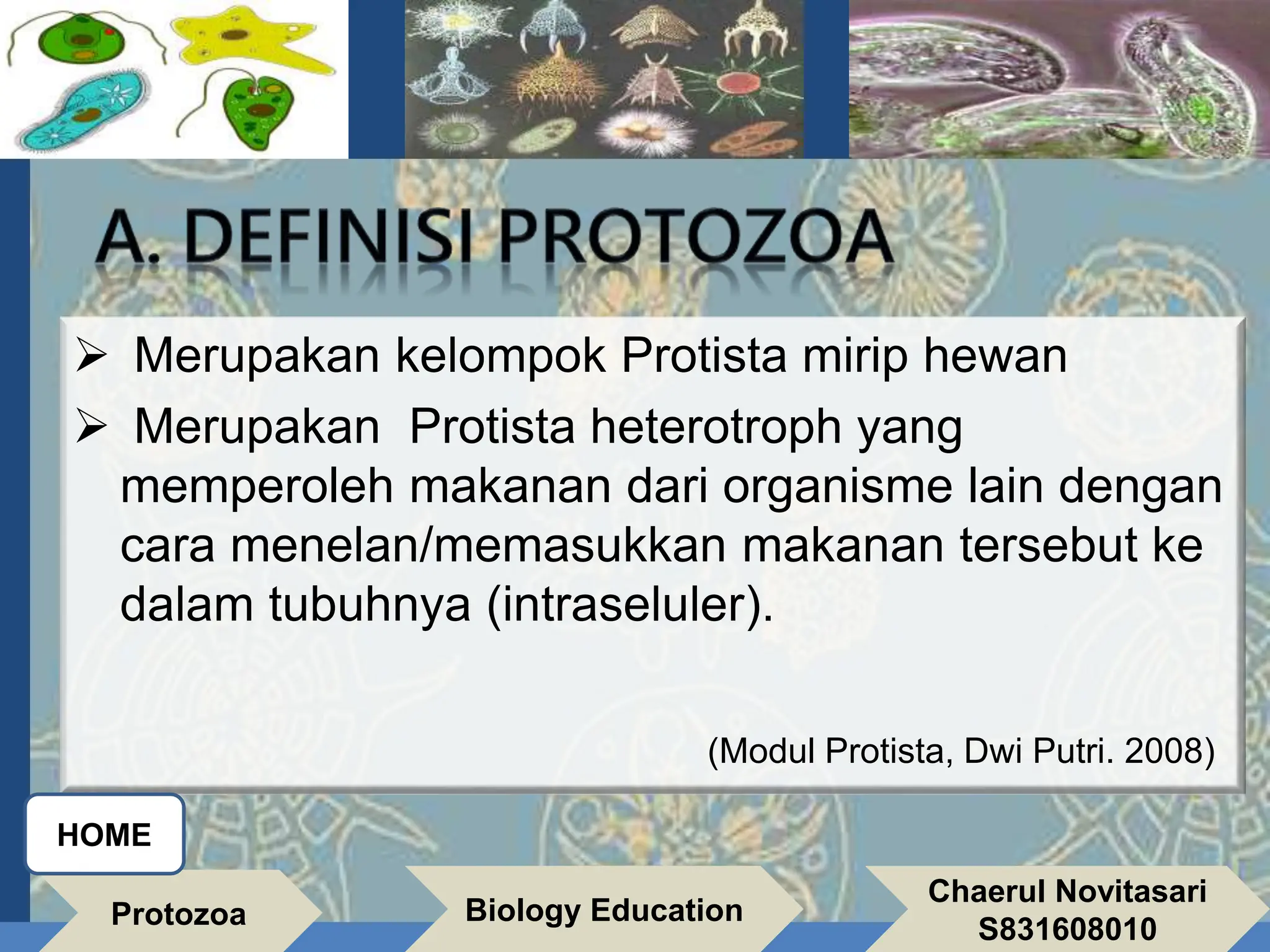 A. DEFINISI PROTOZOA

➢ Merupakan kelompok Protista mirip hewan

➢ Merupakan Protista heterotroph yang memperoleh makanan dari organisme lain dengan cara menelan/memasukkan makanan tersebut ke dalam tubuhnya (intraseluler).

(Modul Protista, Dwi Putri. 2008)

HOME

Protozoa

Biology Education

Chaerul Novitasari
S831608010